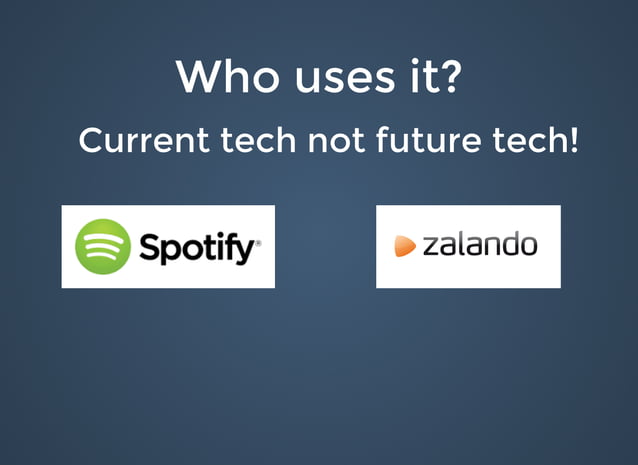 Who uses it?

Current tech not future tech!

Spotify®

zalando